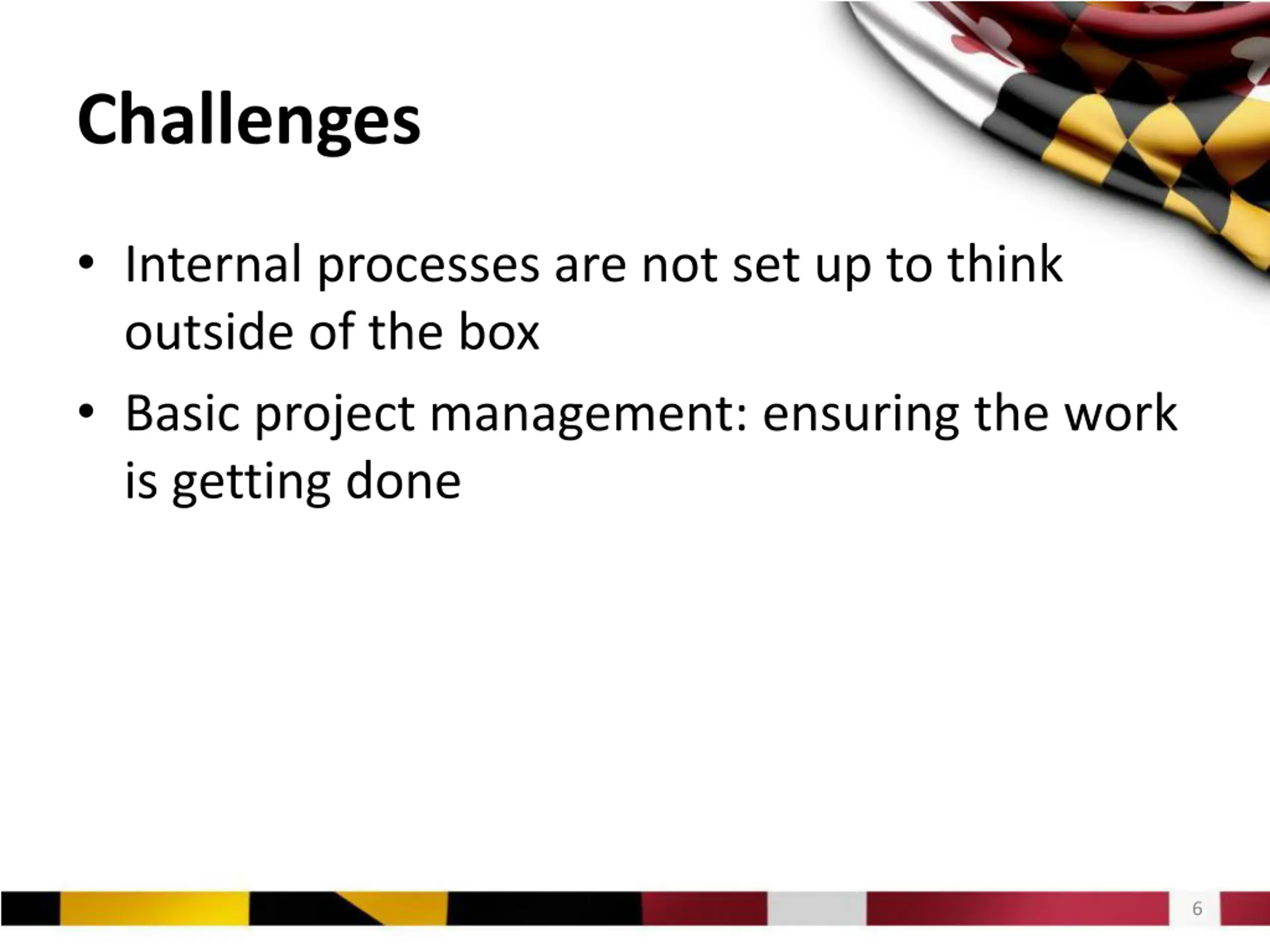 Challenges

• Internal processes are not set up to think outside of the box
• Basic project management: ensuring the work is getting done

6